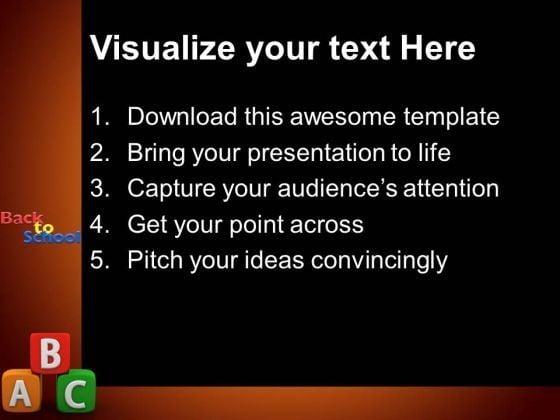 Visualize your text Here

1. Download this awesome template
2. Bring your presentation to life
3. Capture your audience's attention
4. Get your point across
5. Pitch your ideas convincingly

Back to School

B
A C